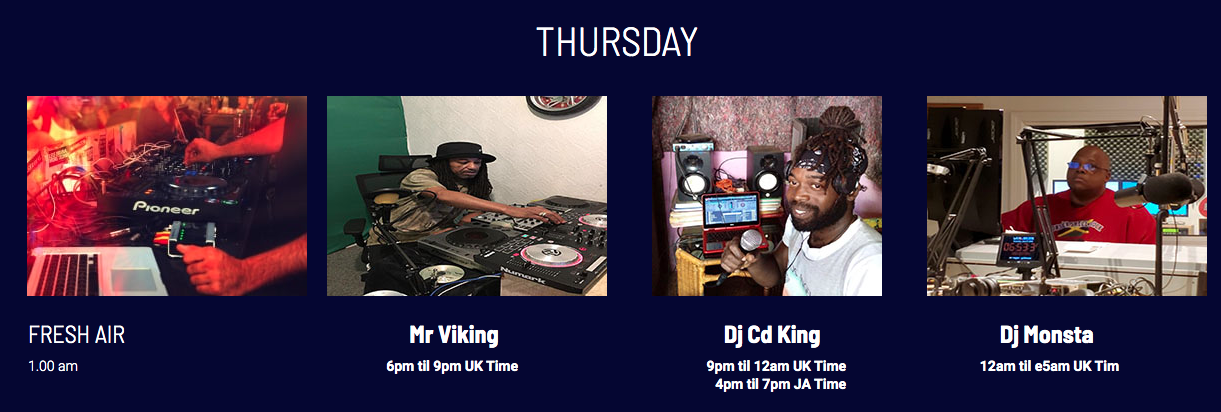 THURSDAY

Pioneer

FRESH AIR

1.00 am

Numark

Mr Viking

6pm til 9pm UK Time

Dj Cd King

9pm til 12am UK Time
4pm til 7pm JA Time

Dj Monsta

12am til e5am UK Tim